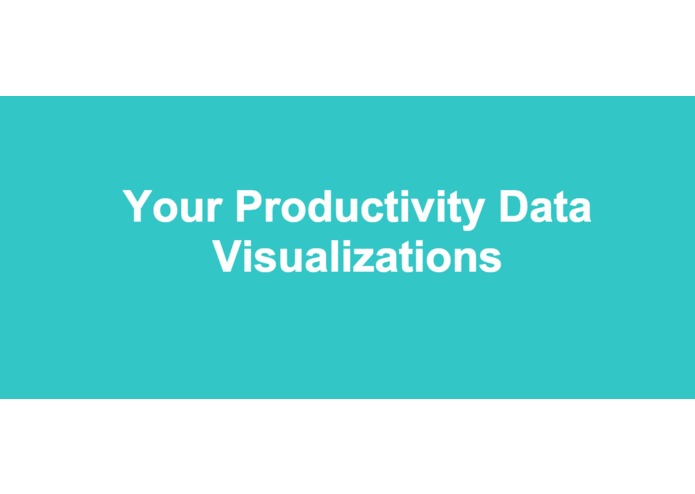 Your Productivity Data Visualizations